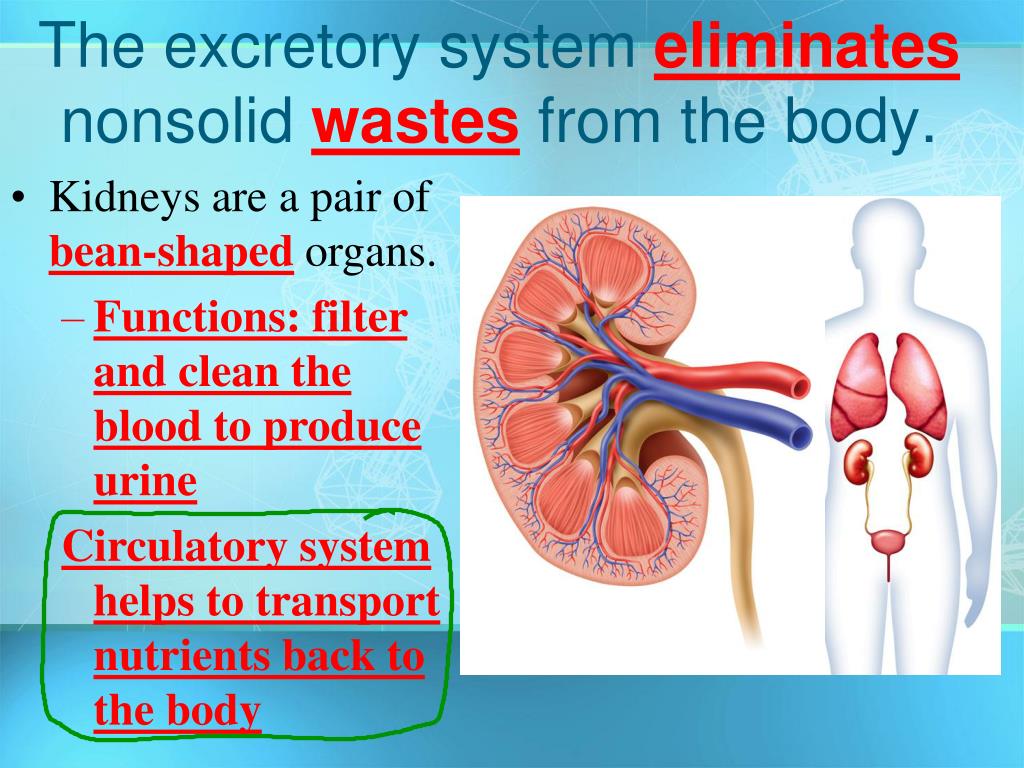 The excretory system eliminates nonsolid wastes from the body.

• Kidneys are a pair of bean-shaped organs.

– Functions: filter and clean the blood to produce urine

Circulatory system helps to transport nutrients back to the body